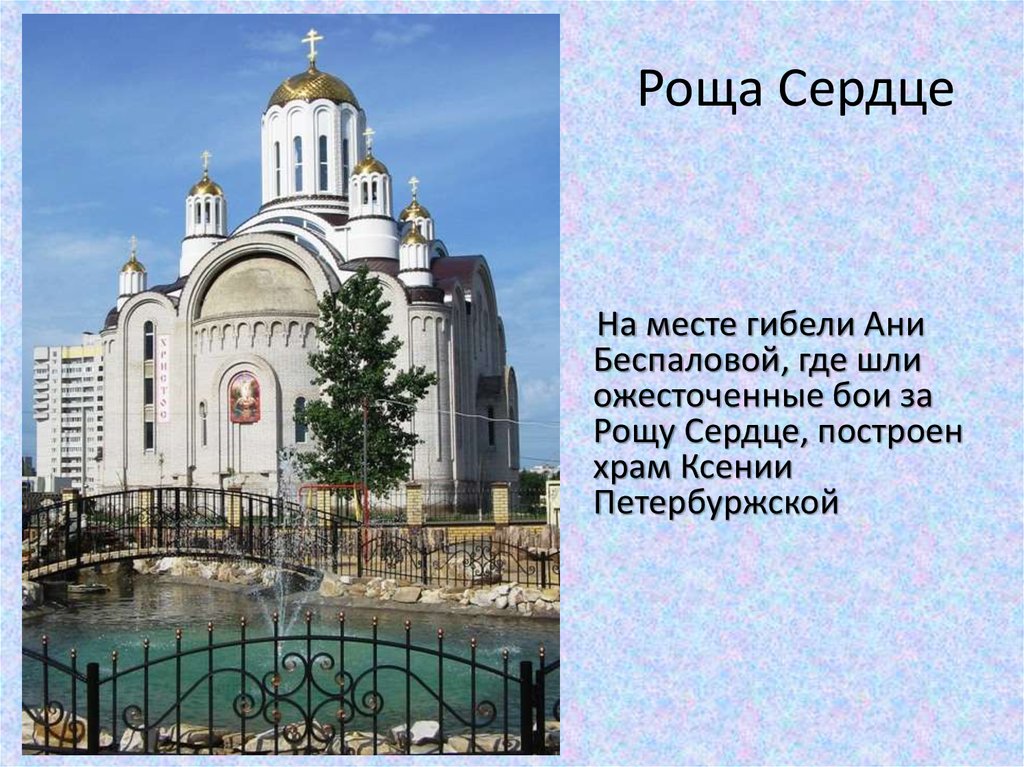 Роща Сердце

На месте гибели Ани Беспаловой, где шли ожесточенные бои за Рощу Сердце, построен храм Ксении Петербуржской